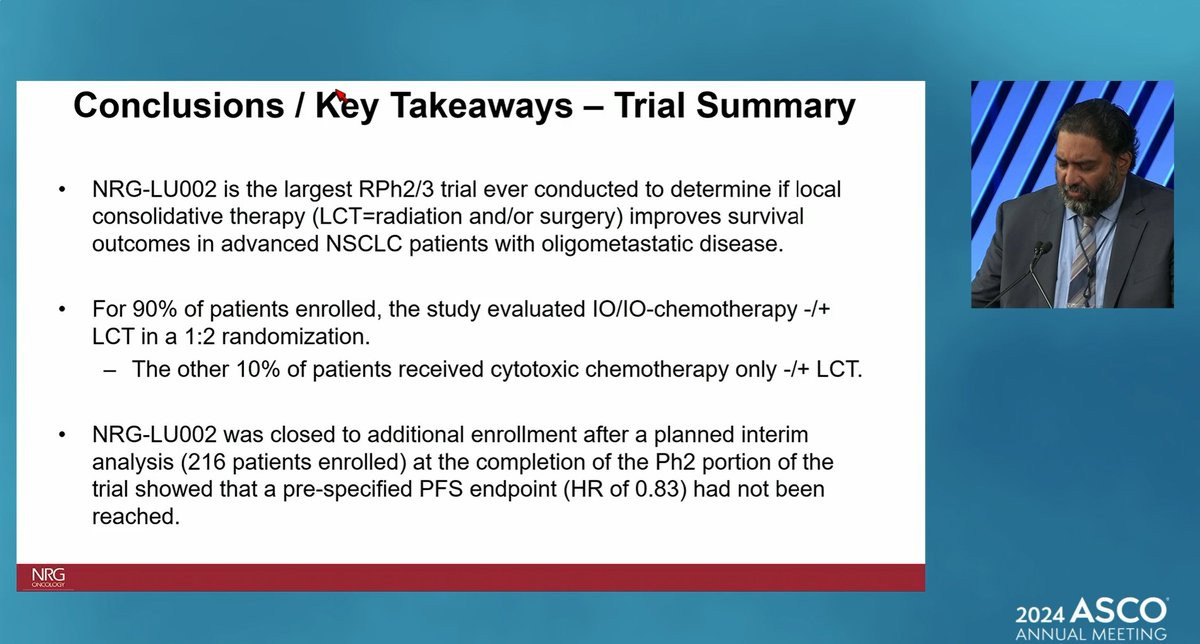 Conclusions / Key Takeaways – Trial Summary

• NRG-LU002 is the largest RPh2/3 trial ever conducted to determine if local consolidative therapy (LCT=radiation and/or surgery) improves survival outcomes in advanced NSCLC patients with oligometastatic disease.

• For 90% of patients enrolled, the study evaluated IO/IO-chemotherapy -/+ LCT in a 1:2 randomization.
– The other 10% of patients received cytotoxic chemotherapy only -/+ LCT.

• NRG-LU002 was closed to additional enrollment after a planned interim analysis (216 patients enrolled) at the completion of the Ph2 portion of the trial showed that a pre-specified PFS endpoint (HR of 0.83) had not been reached.

NRG ONCOLOGY

2024 ASCO ANNUAL MEETING